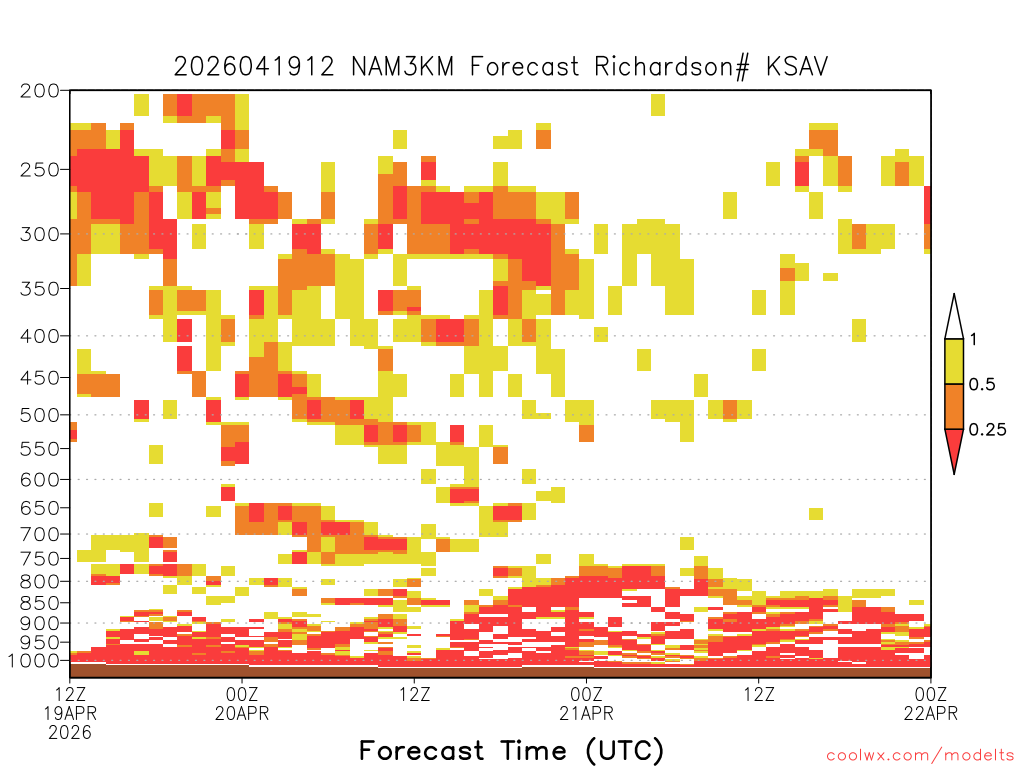 2026041912 NAM3KM Forecast Richardson# KSAV

200
250
300
350
400
450
500
550
600
650
700
750
800
850
900
950
1000

1
0.5
0.25

12Z
19APR
2026

00Z
20APR

12Z

00Z
21APR

12Z

00Z
22APR

Forecast Time (UTC)

coolwx.com/modelts